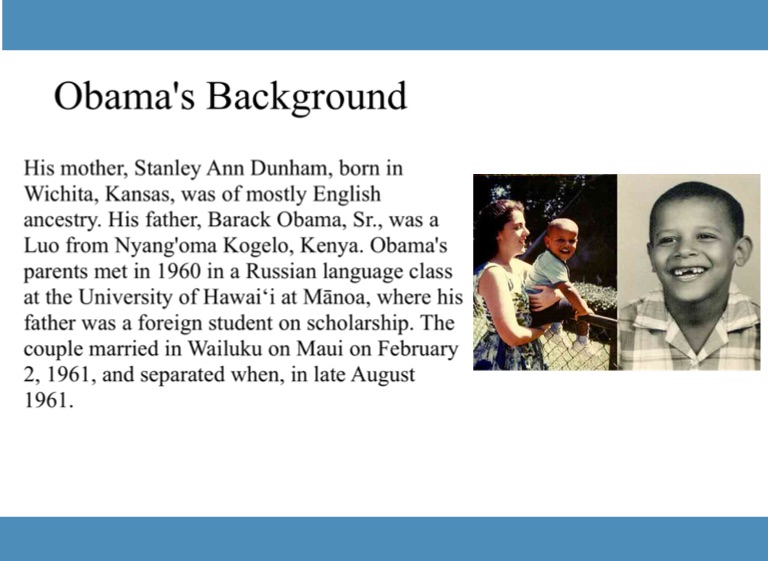 Obama's Background

His mother, Stanley Ann Dunham, born in Wichita, Kansas, was of mostly English ancestry. His father, Barack Obama, Sr., was a Luo from Nyang'oma Kogelo, Kenya. Obama's parents met in 1960 in a Russian language class at the University of Hawaiʻi at Mānoa, where his father was a foreign student on scholarship. The couple married in Wailuku on Maui on February 2, 1961, and separated when, in late August 1961.